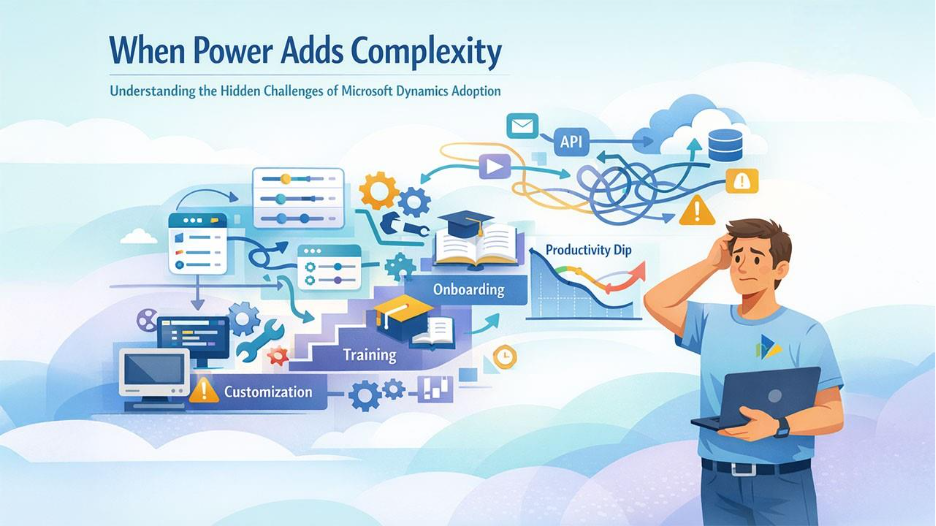 When Power Adds Complexity

Understanding the Hidden Challenges of Microsoft Dynamics Adoption

API

Productivity Dip

Onboarding

Training

Customization